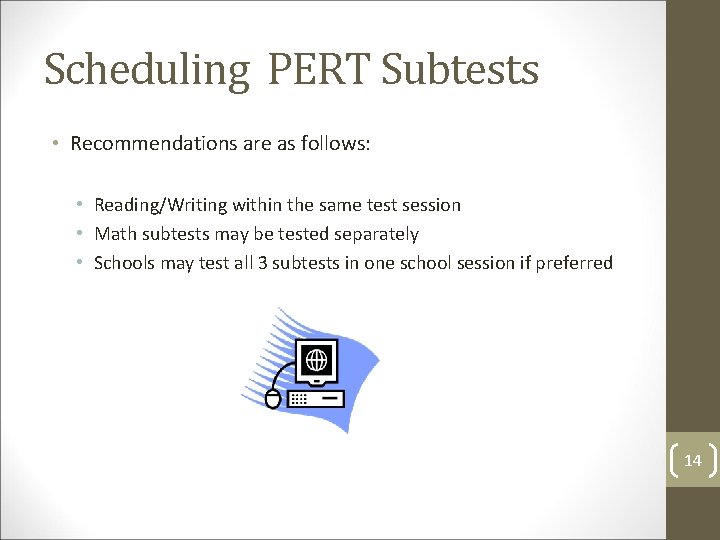 Scheduling PERT Subtests

• Recommendations are as follows:

• Reading/Writing within the same test session
• Math subtests may be tested separately
• Schools may test all 3 subtests in one school session if preferred

14